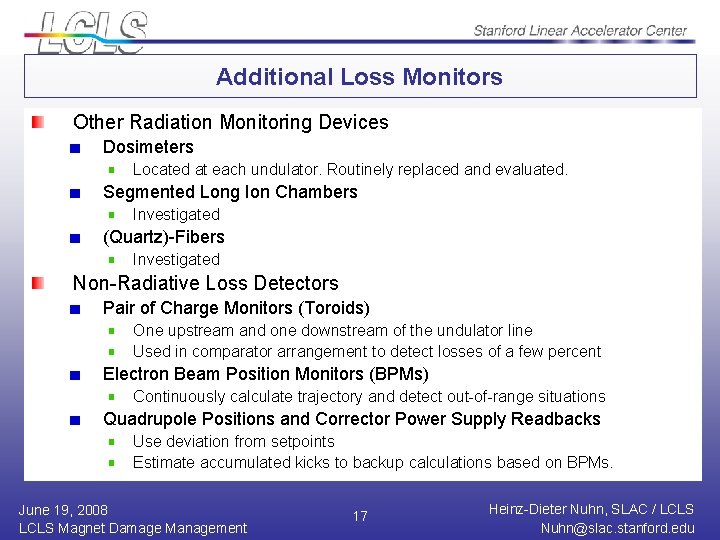 LCLS

Stanford Linear Accelerator Center

Additional Loss Monitors

Other Radiation Monitoring Devices

Dosimeters

Located at each undulator. Routinely replaced and evaluated.

Segmented Long Ion Chambers

Investigated

(Quartz)-Fibers

Investigated

Non-Radiative Loss Detectors

Pair of Charge Monitors (Toroids)

One upstream and one downstream of the undulator line

Used in comparator arrangement to detect losses of a few percent

Electron Beam Position Monitors (BPMs)

Continuously calculate trajectory and detect out-of-range situations

Quadrupole Positions and Corrector Power Supply Readbacks

Use deviation from setpoints

Estimate accumulated kicks to backup calculations based on BPMs.

June 19, 2008
LCLS Magnet Damage Management

17

Heinz-Dieter Nuhn, SLAC / LCLS
Nuhn@slac.stanford.edu